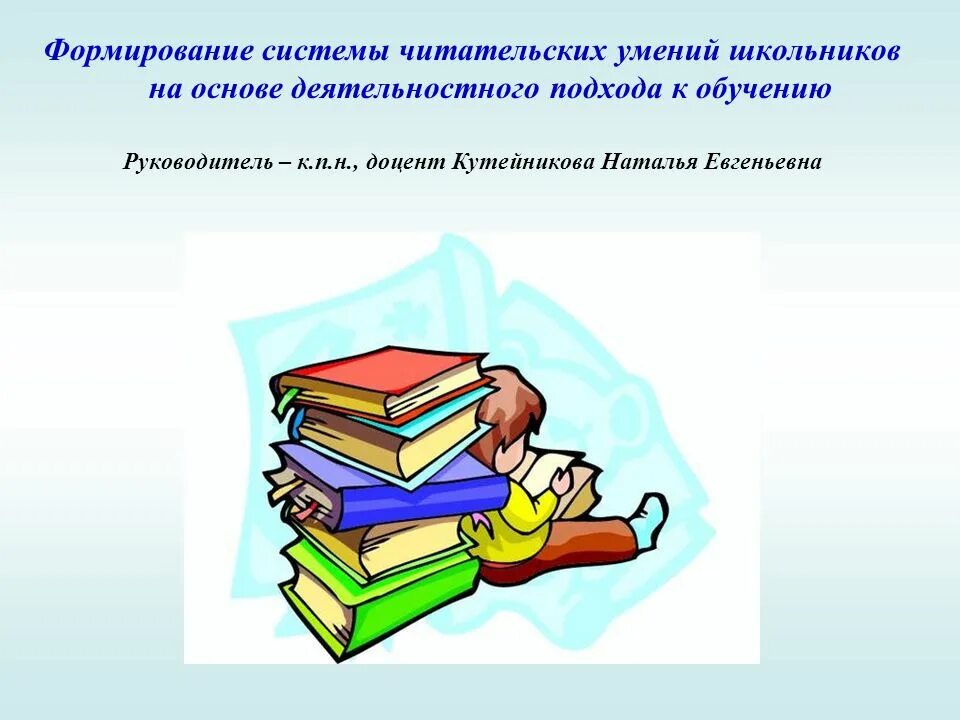 Формирование системы читательских умений школьников на основе деятельностного подхода к обучению

Руководитель – к.п.н., доцент Кутейникова Наталья Евгеньевна